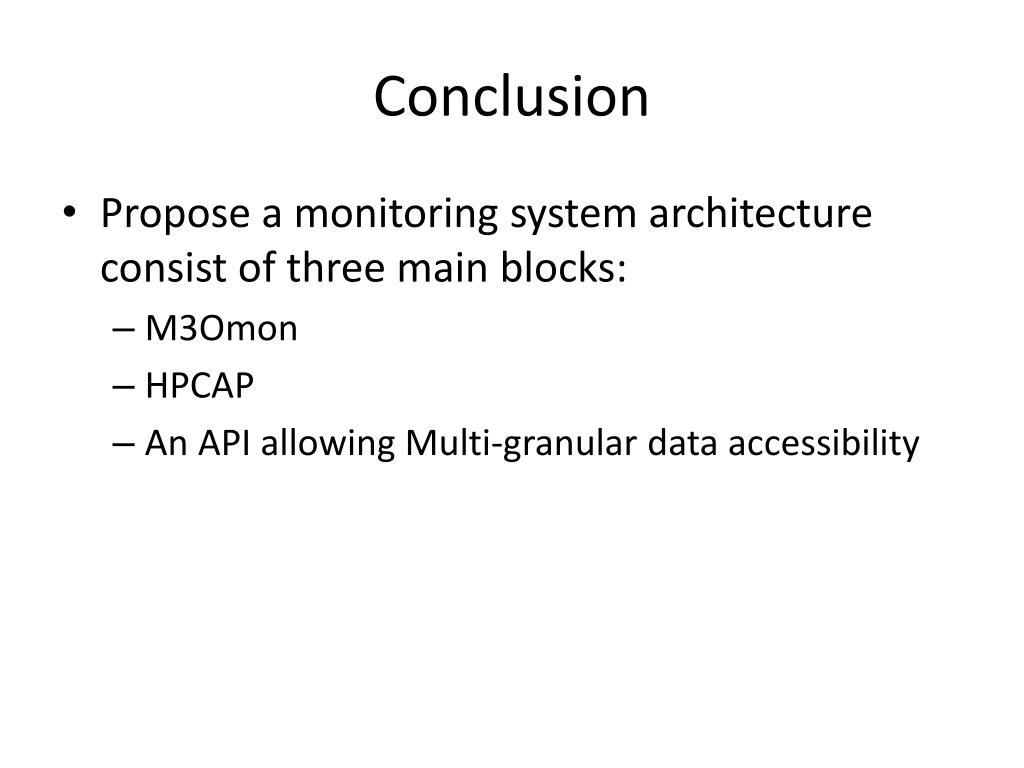 Conclusion

• Propose a monitoring system architecture consist of three main blocks:
– M3Omon
– HPCAP
– An API allowing Multi-granular data accessibility